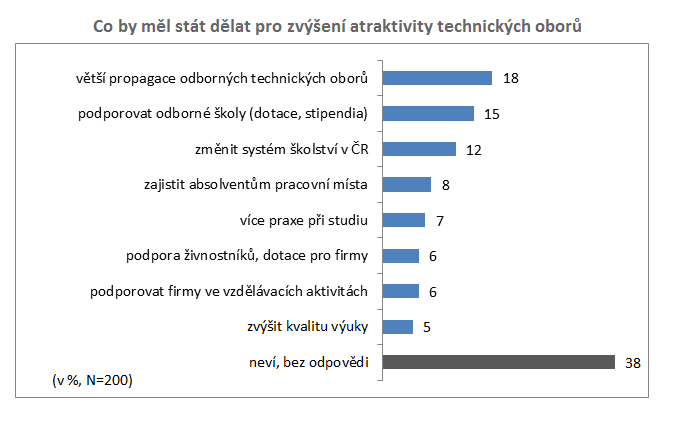 Co by měl stát dělat pro zvýšení atraktivity technických oborů

větší propagace odborných technických oborů 18
podporovat odborné školy (dotace, stipendia) 15
změnit systém školství v ČR 12
zajistit absolventům pracovní místa 8
více praxe při studiu 7
podpora živnostníků, dotace pro firmy 6
podporovat firmy ve vzdělávacích aktivitách 6
zvýšit kvalitu výuky 5
neví, bez odpovědi 38

(v %, N=200)